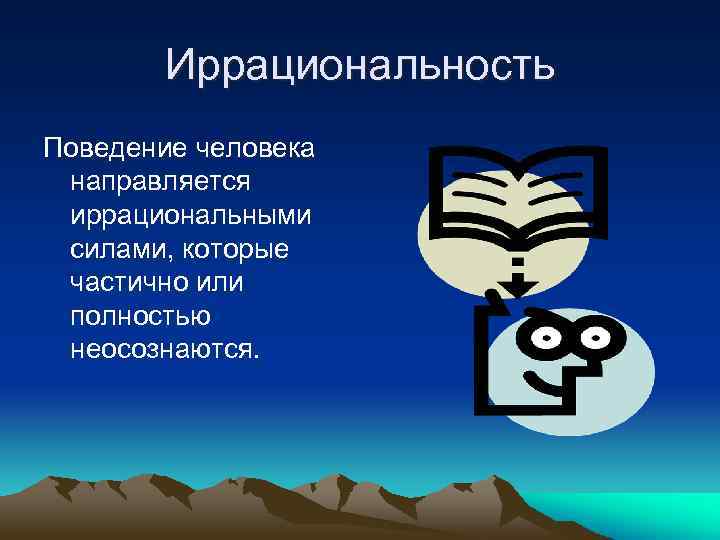 Иррациональность

Поведение человека направляется иррациональными силами, которые частично или полностью неосознаются.